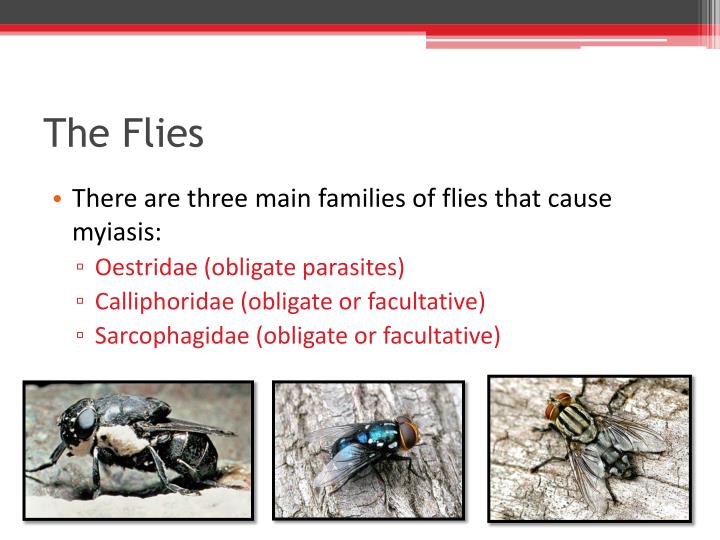 The Flies

• There are three main families of flies that cause myiasis:
▫ Oestridae (obligate parasites)
▫ Calliphoridae (obligate or facultative)
▫ Sarcophagidae (obligate or facultative)